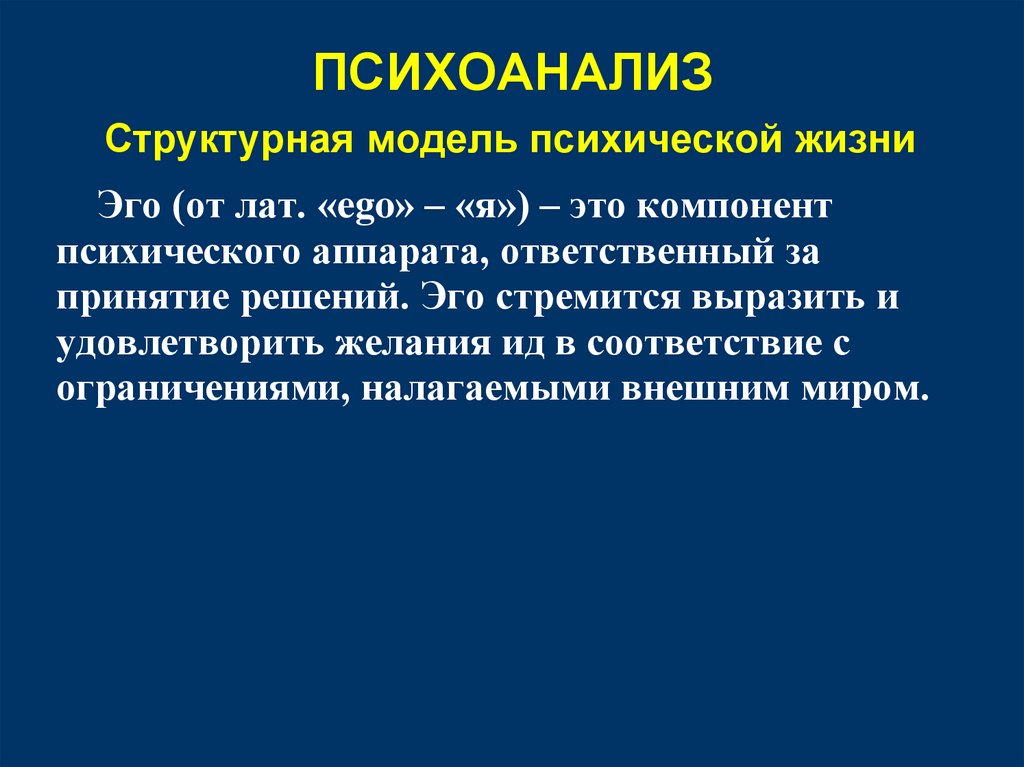 ПСИХОАНАЛИЗ

Структурная модель психической жизни

Эго (от лат. «ego» – «я») – это компонент психического аппарата, ответственный за принятие решений. Эго стремится выразить и удовлетворить желания ид в соответствие с ограничениями, налагаемыми внешним миром.